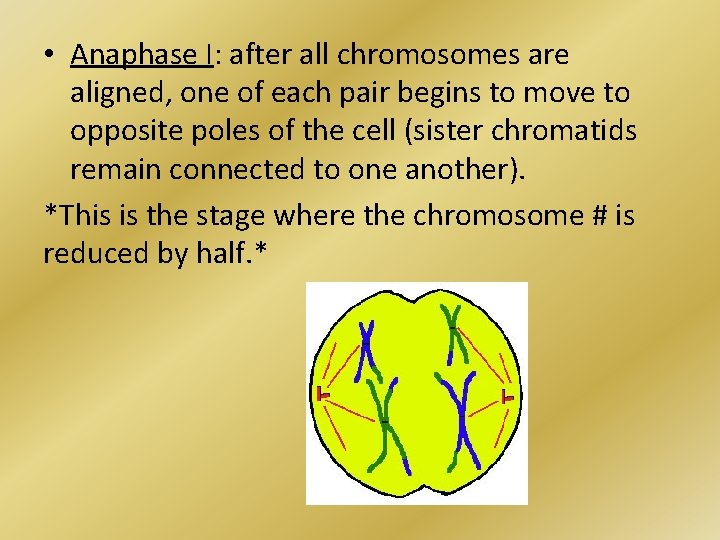 • Anaphase I: after all chromosomes are aligned, one of each pair begins to move to opposite poles of the cell (sister chromatids remain connected to one another).

*This is the stage where the chromosome # is reduced by half.*